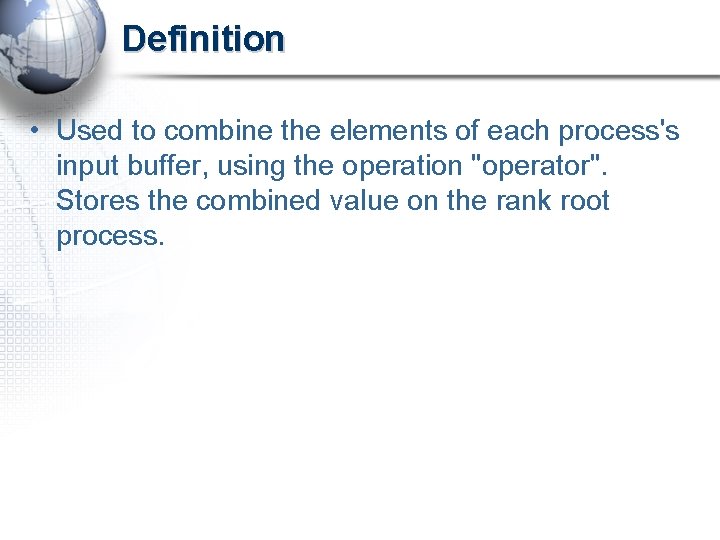 Definition

• Used to combine the elements of each process's input buffer, using the operation "operator". Stores the combined value on the rank root process.